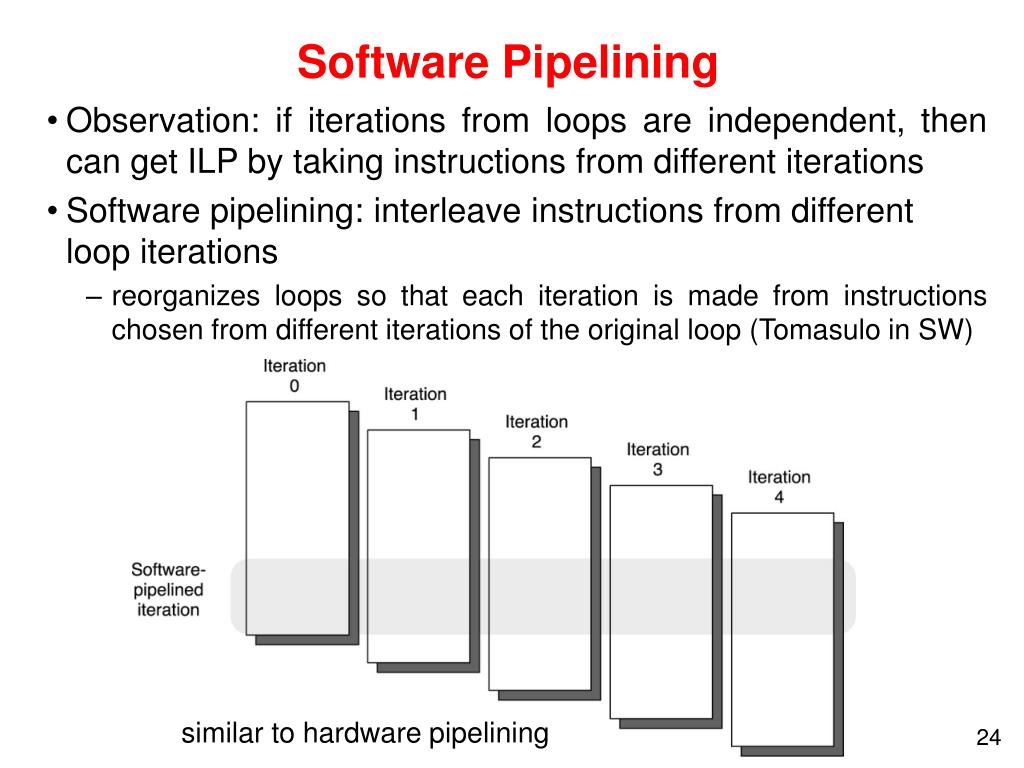 Software Pipelining

• Observation: if iterations from loops are independent, then can get ILP by taking instructions from different iterations

• Software pipelining: interleave instructions from different loop iterations

– reorganizes loops so that each iteration is made from instructions chosen from different iterations of the original loop (Tomasulo in SW)

Iteration 0

Iteration 1

Iteration 2

Iteration 3

Iteration 4

Software-pipelined iteration

similar to hardware pipelining

24